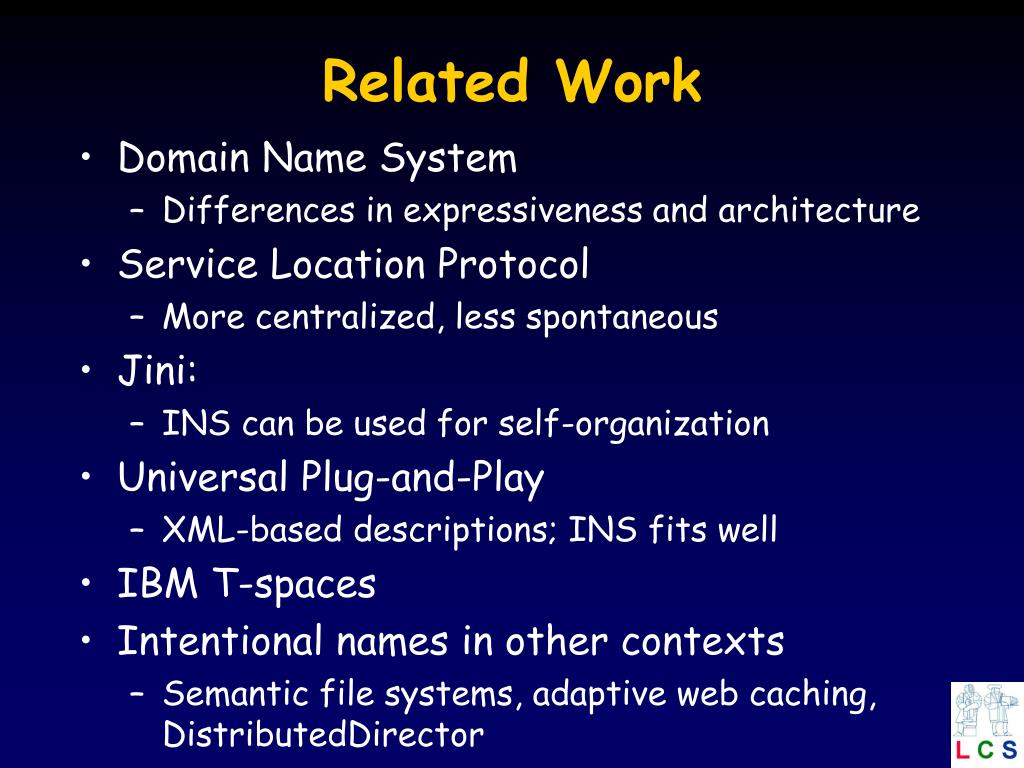 Related Work

• Domain Name System
– Differences in expressiveness and architecture
• Service Location Protocol
– More centralized, less spontaneous
• Jini:
– INS can be used for self-organization
• Universal Plug-and-Play
– XML-based descriptions; INS fits well
• IBM T-spaces
• Intentional names in other contexts
– Semantic file systems, adaptive web caching, DistributedDirector

L C S